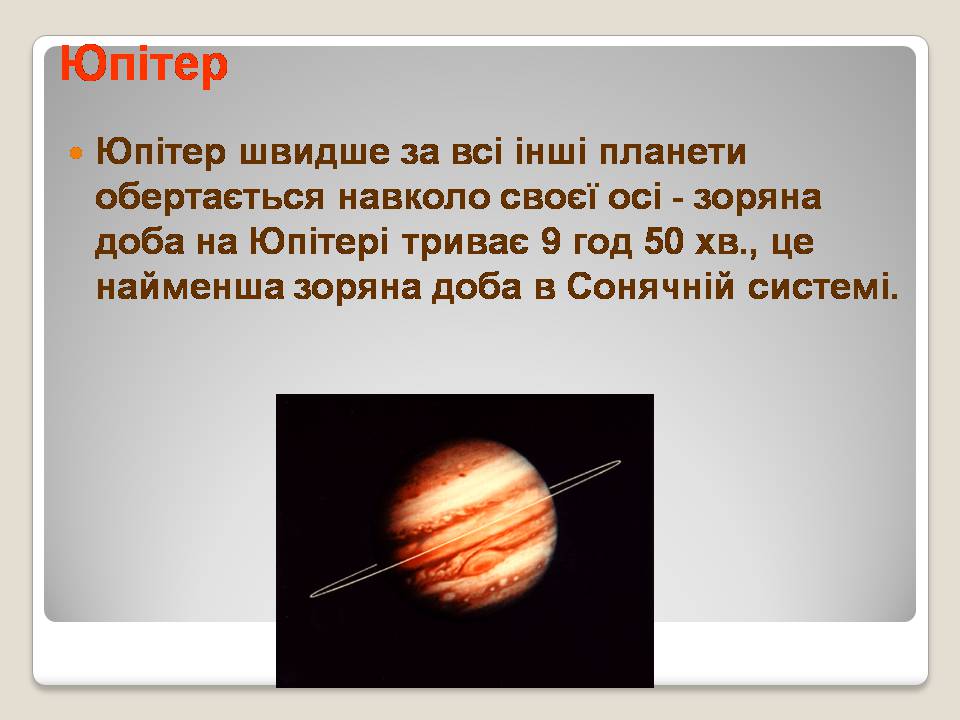 Юпітер

Юпітер швидше за всі інші планети обертається навколо своєї осі - зоряна доба на Юпітері триває 9 год 50 хв., це найменша зоряна доба в Сонячній системі.